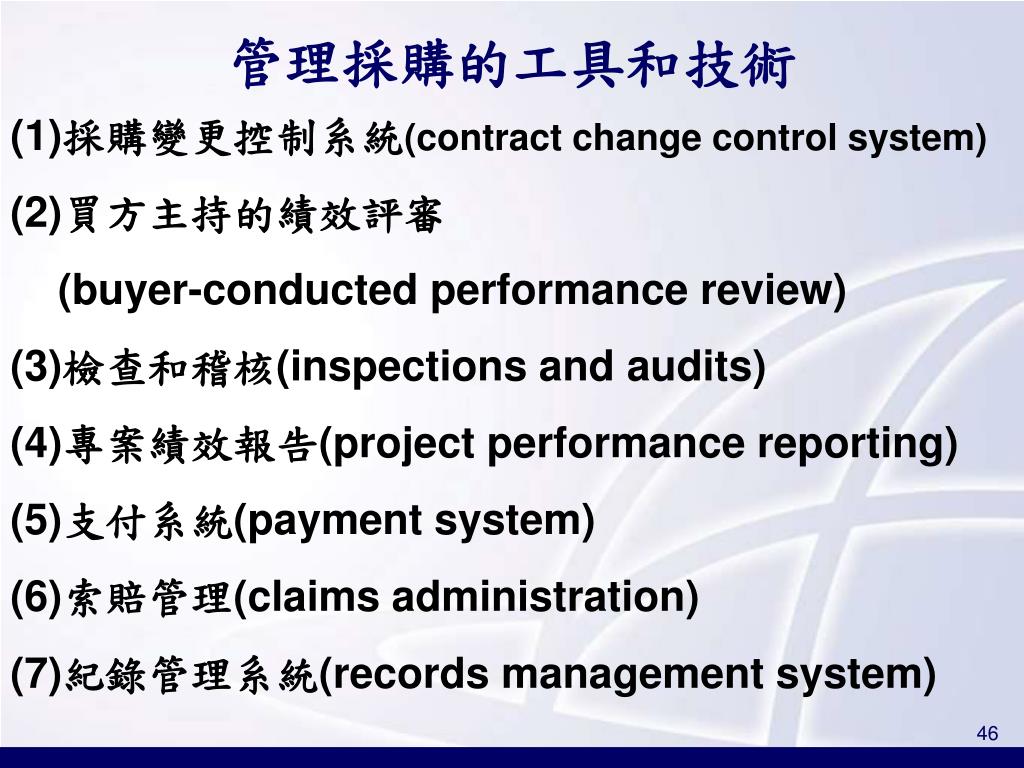 管理採購的工具和技術

(1)採購變更控制系統(contract change control system)

(2)買方主持的績效評審
(buyer-conducted performance review)

(3)檢查和稽核(inspections and audits)

(4)專案績效報告(project performance reporting)

(5)支付系統(payment system)

(6)索賠管理(claims administration)

(7)紀錄管理系統(records management system)

46